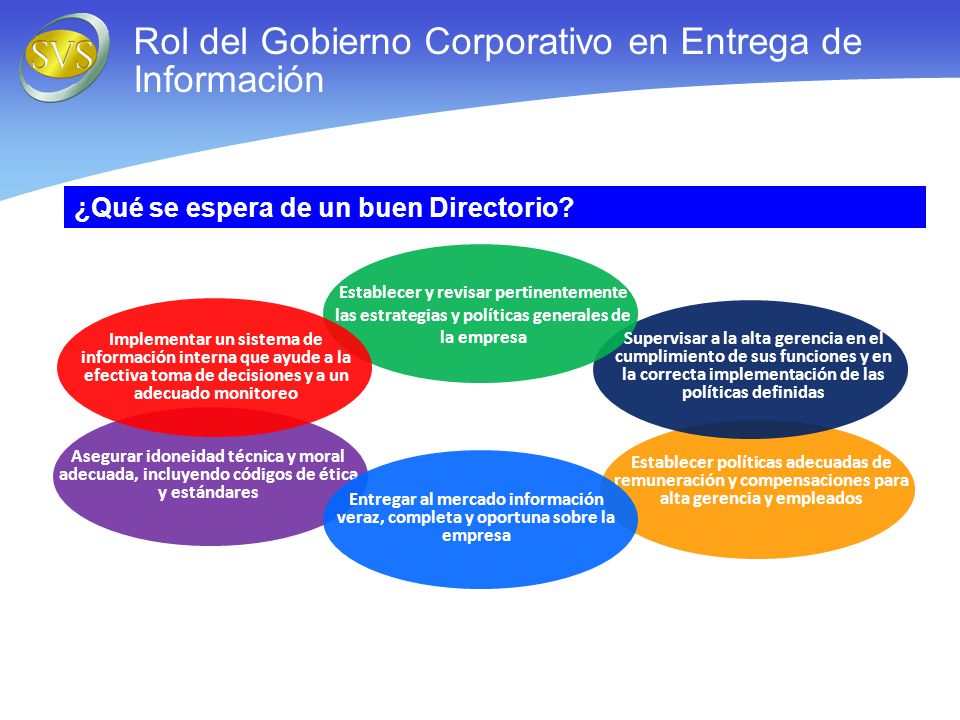 SVS

Rol del Gobierno Corporativo en Entrega de Información

¿Qué se espera de un buen Directorio?

Establecer y revisar pertinentemente las estrategias y políticas generales de la empresa

Implementar un sistema de información interna que ayude a la efectiva toma de decisiones y a un adecuado monitoreo

Supervisar a la alta gerencia en el cumplimiento de sus funciones y en la correcta implementación de las políticas definidas

Asegurar idoneidad técnica y moral adecuada, incluyendo códigos de ética y estándares

Entregar al mercado información veraz, completa y oportuna sobre la empresa

Establecer políticas adecuadas de remuneración y compensaciones para alta gerencia y empleados